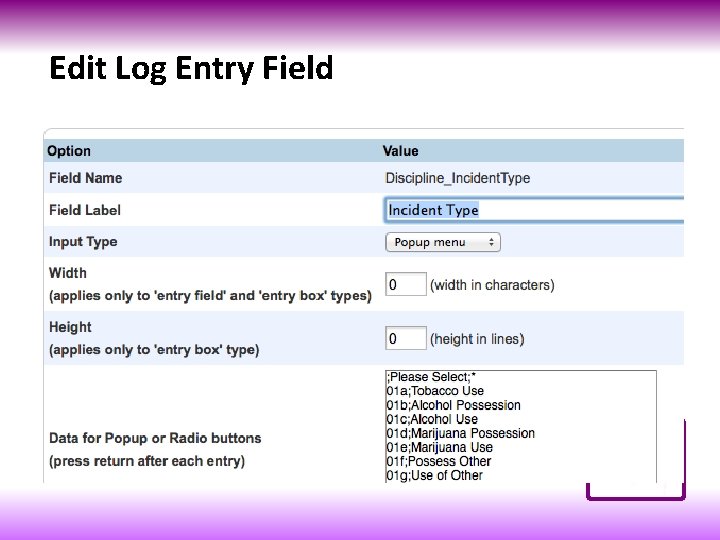 Edit Log Entry Field

| Option | Value |
|---|---|
| Field Name | Discipline_IncidentType |
| Field Label | Incident Type |
| Input Type | Popup menu |
| Width (applies only to 'entry field' and 'entry box' types) | 0 (width in characters) |
| Height (applies only to 'entry box' type) | 0 (height in lines) |
| Data for Popup or Radio buttons (press return after each entry) | ;Please Select;* 01a;Tobacco Use 01b;Alcohol Possession 01c;Alcohol Use 01d;Marijuana Possession 01e;Marijuana Use 01f;Possess Other 01g;Use of Other |